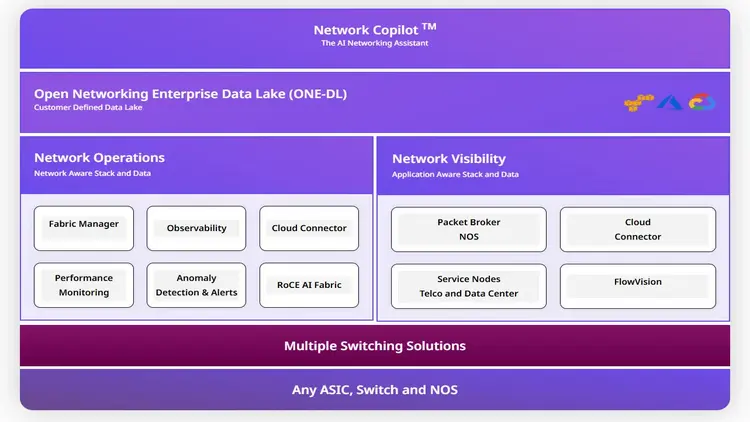 Network Copilot ™
The AI Networking Assistant

Open Networking Enterprise Data Lake (ONE-DL)
Customer Defined Data Lake

Network Operations
Network Aware Stack and Data

Fabric Manager

Observability

Cloud Connector

Performance Monitoring

Anomaly Detection & Alerts

RoCE AI Fabric

Network Visibility
Application Aware Stack and Data

Packet Broker NOS

Cloud Connector

Service Nodes Telco and Data Center

FlowVision

Multiple Switching Solutions

Any ASIC, Switch and NOS